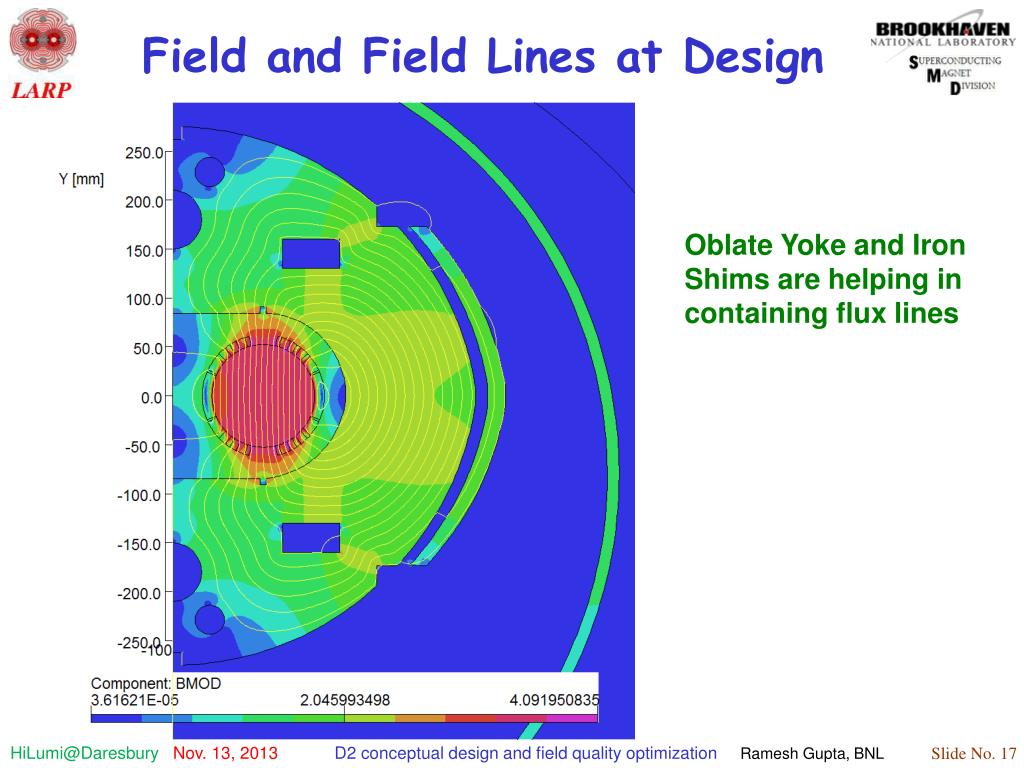 LARP

Field and Field Lines at Design

BROOKHAVEN NATIONAL LABORATORY
SUPERCONDUCTING MAGNET DIVISION

Y [mm]
250.0
200.0
150.0
100.0
50.0
0.0
-50.0
-100.0
-150.0
-200.0
-250.0
-100

Oblate Yoke and Iron Shims are helping in containing flux lines

Component: BMOD
3.61621E-05
2.045993498
4.091950835

HiLumi@Daresbury Nov. 13, 2013 D2 conceptual design and field quality optimization Ramesh Gupta, BNL Slide No. 17